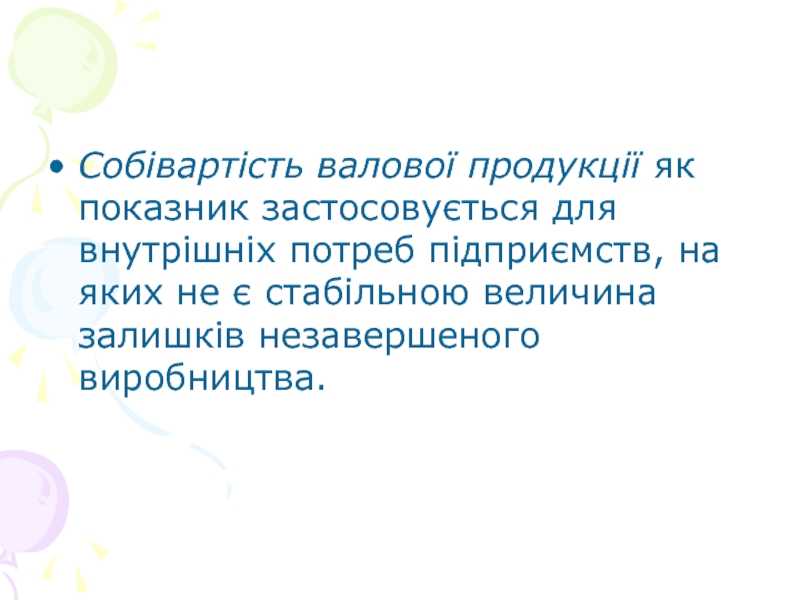 • Собівартість валової продукції як показник застосовується для внутрішніх потреб підприємств, на яких не є стабільною величина залишків незавершеного виробництва.